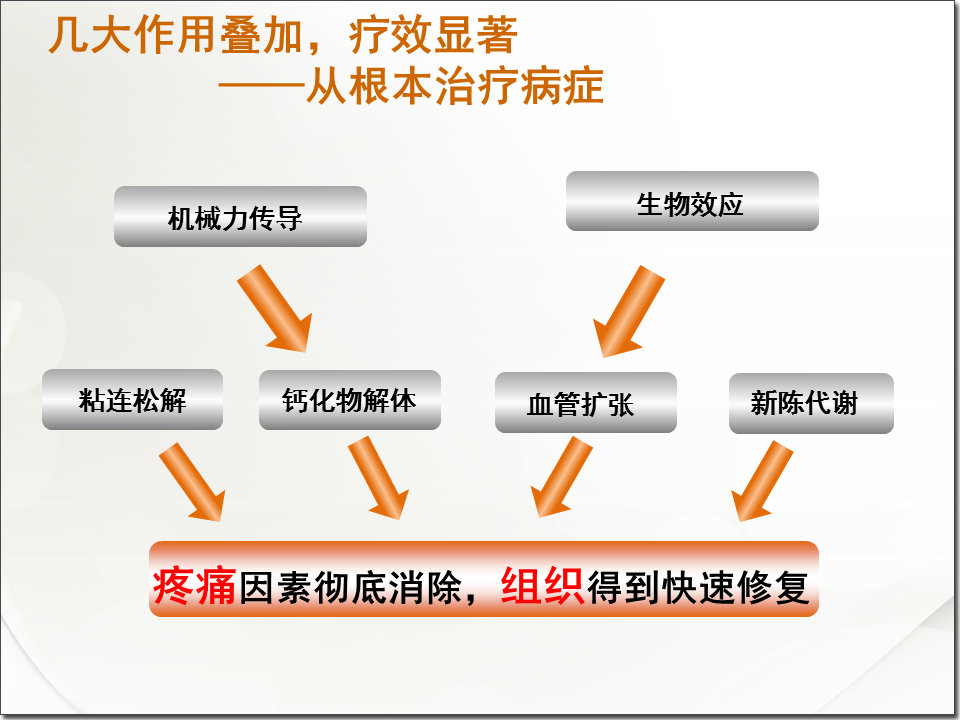 几大作用叠加，疗效显著
——从根本治疗病症

机械力传导

生物效应

粘连松解

钙化物解体

血管扩张

新陈代谢

疼痛因素彻底消除，组织得到快速修复